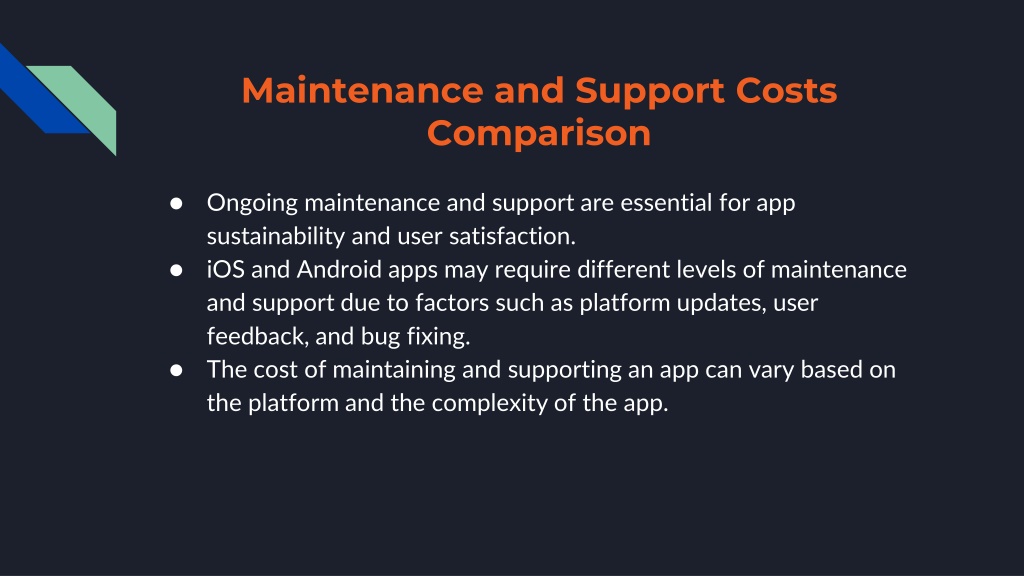 Maintenance and Support Costs Comparison

● Ongoing maintenance and support are essential for app sustainability and user satisfaction.
● iOS and Android apps may require different levels of maintenance and support due to factors such as platform updates, user feedback, and bug fixing.
● The cost of maintaining and supporting an app can vary based on the platform and the complexity of the app.